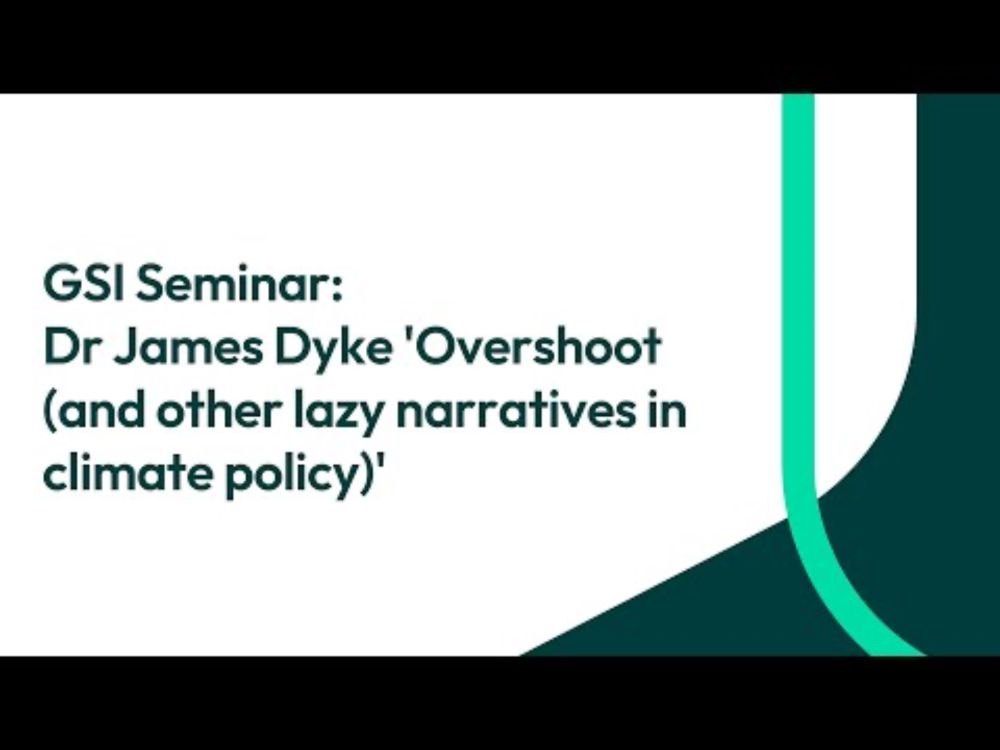 GSI Seminar:
Dr James Dyke 'Overshoot (and other lazy narratives in climate policy)'